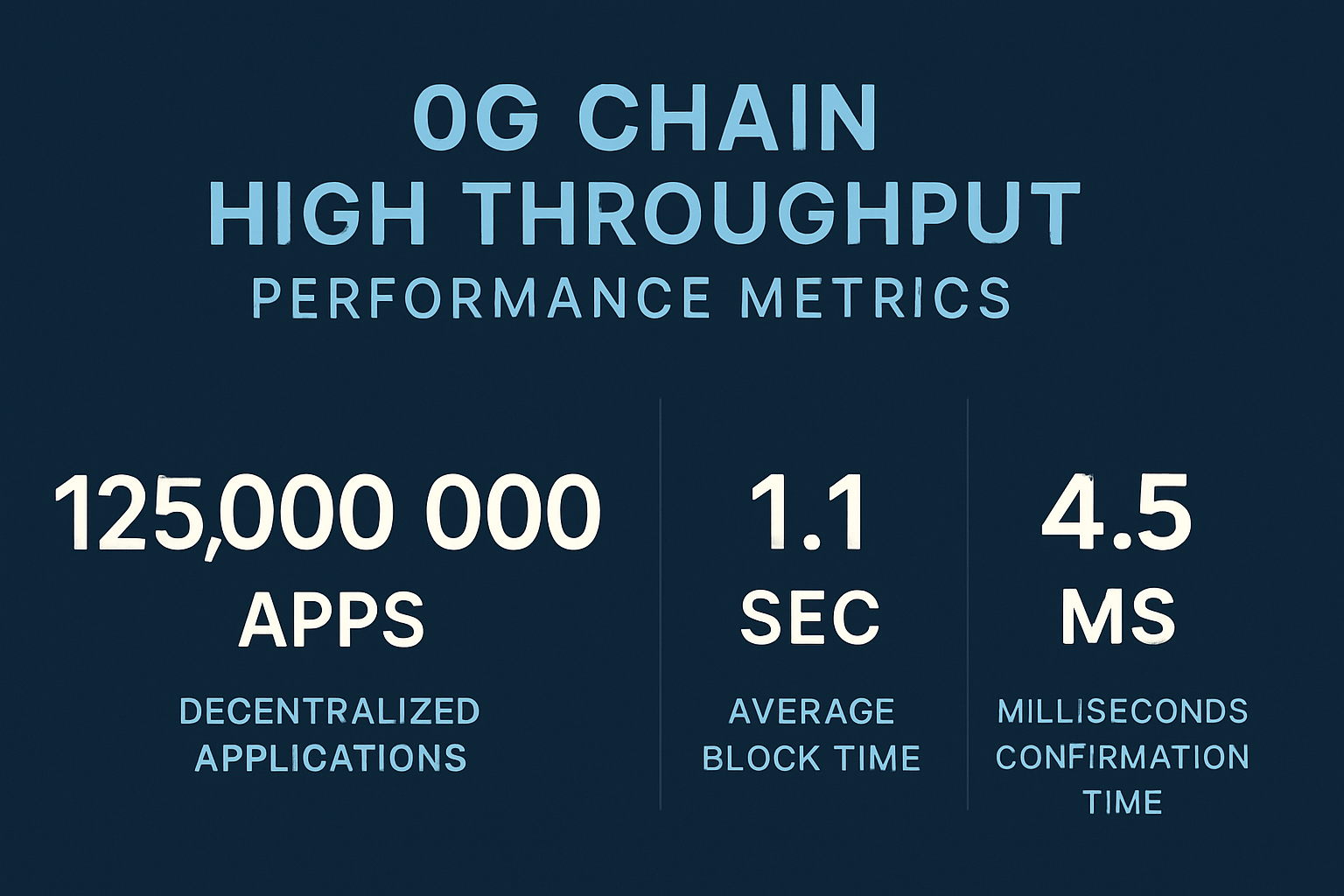 0G CHAIN
HIGH THROUGHPUT
PERFORMANCE METRICS

125,000 000
APPS
DECENTRALIZED APPLICATIONS

1.1
SEC
AVERAGE BLOCK TIME

4.5
MS
MILLISECONDS CONFIRMATION TIME